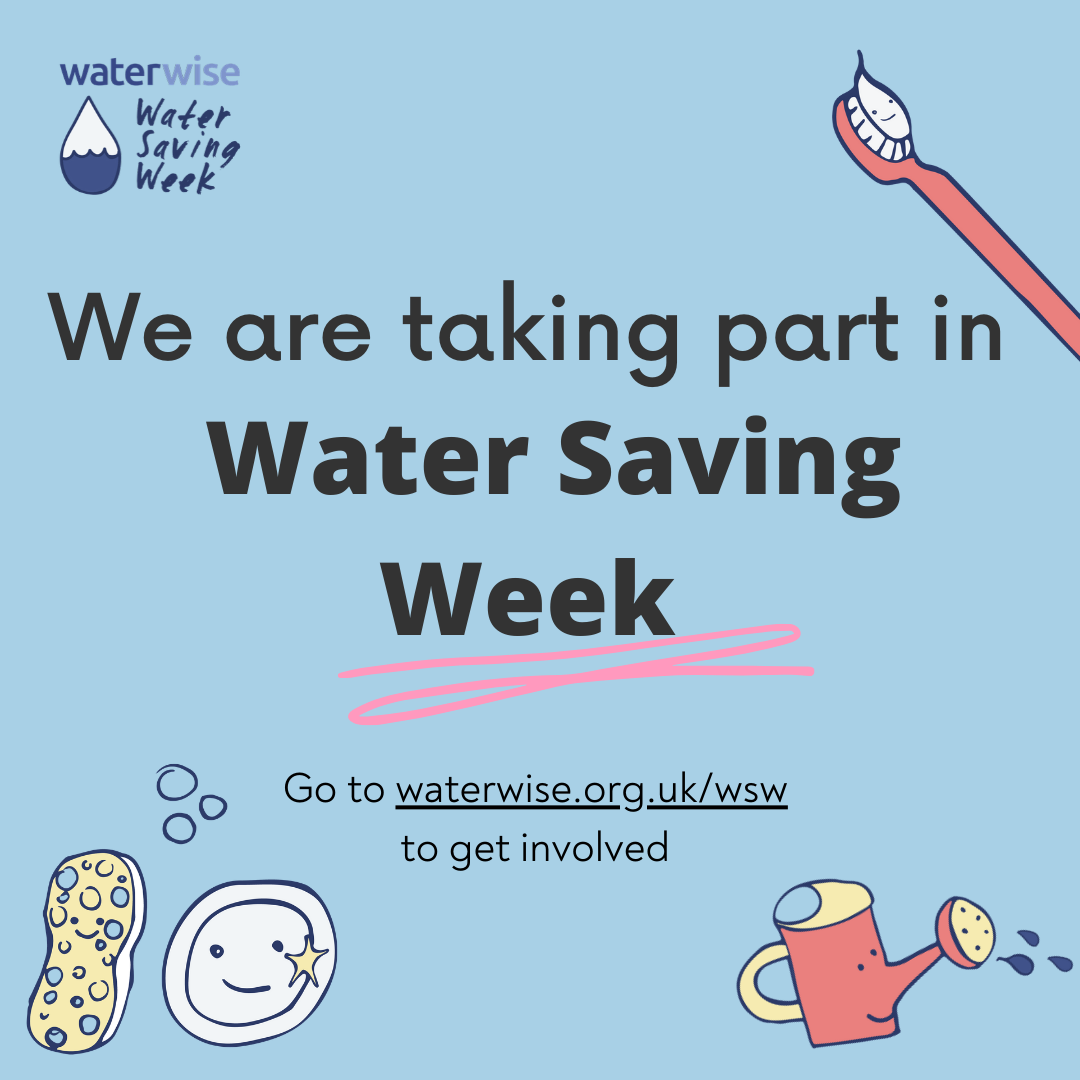 waterwise
Water Saving Week

We are taking part in
Water Saving Week

Go to waterwise.org.uk/wsw to get involved